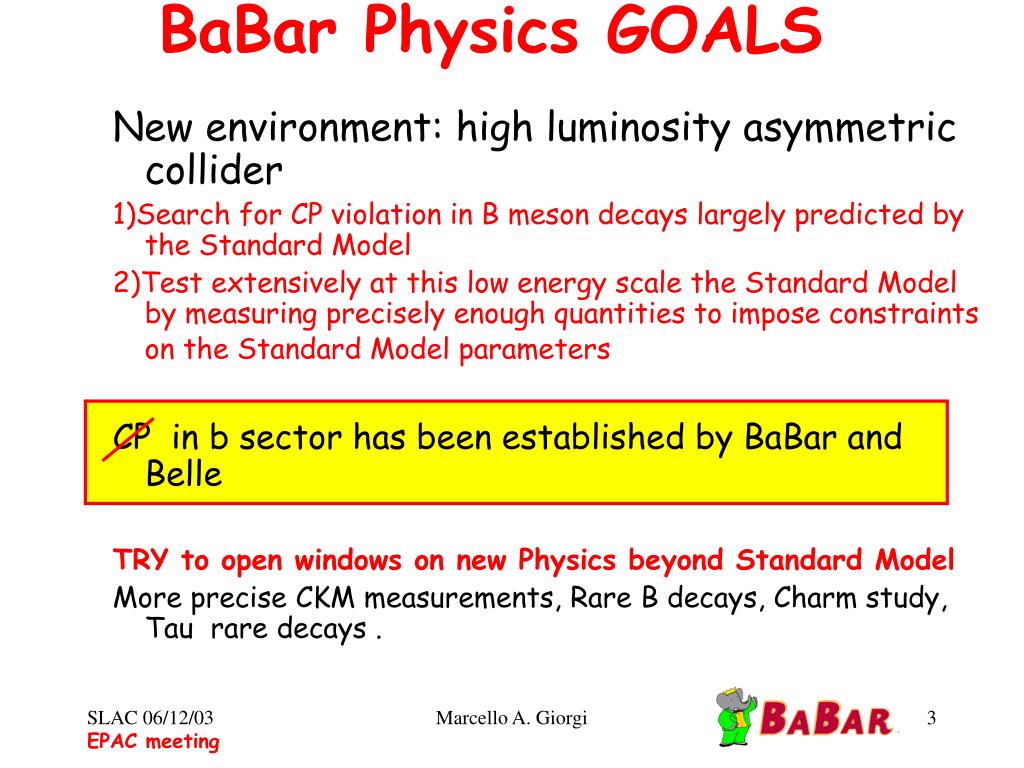 BaBar Physics GOALS

New environment: high luminosity asymmetric collider

1)Search for CP violation in B meson decays largely predicted by the Standard Model

2)Test extensively at this low energy scale the Standard Model by measuring precisely enough quantities to impose constraints on the Standard Model parameters

CP in b sector has been established by BaBar and Belle

TRY to open windows on new Physics beyond Standard Model

More precise CKM measurements, Rare B decays, Charm study, Tau rare decays .

SLAC 06/12/03
EPAC meeting

Marcello A. Giorgi

BABAR

3